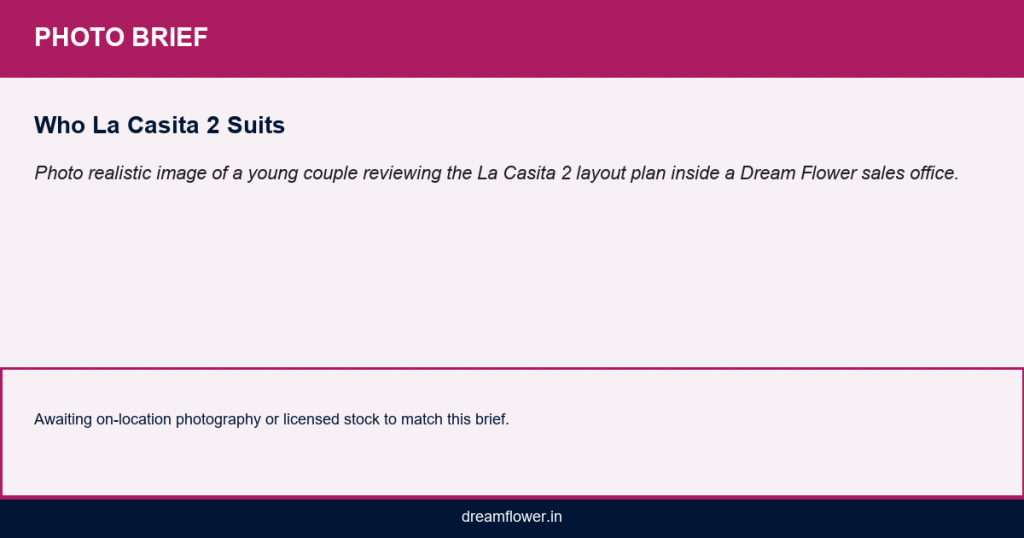 PHOTO BRIEF

Who La Casita 2 Suits

Photo realistic image of a young couple reviewing the La Casita 2 layout plan inside a Dream Flower sales office.

Awaiting on-location photography or licensed stock to match this brief.

dreamflower.in